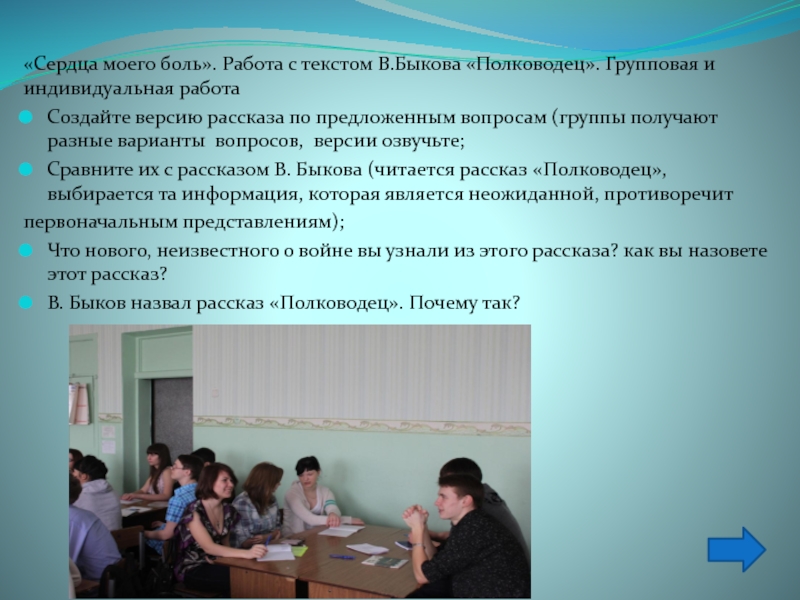 «Сердца моего боль». Работа с текстом В.Быкова «Полководец». Групповая и индивидуальная работа

Создайте версию рассказа по предложенным вопросам (группы получают разные варианты вопросов, версии озвучьте;

Сравните их с рассказом В. Быкова (читается рассказ «Полководец», выбирается та информация, которая является неожиданной, противоречит первоначальным представлениям);

Что нового, неизвестного о войне вы узнали из этого рассказа? как вы назовете этот рассказ?

В. Быков назвал рассказ «Полководец». Почему так?